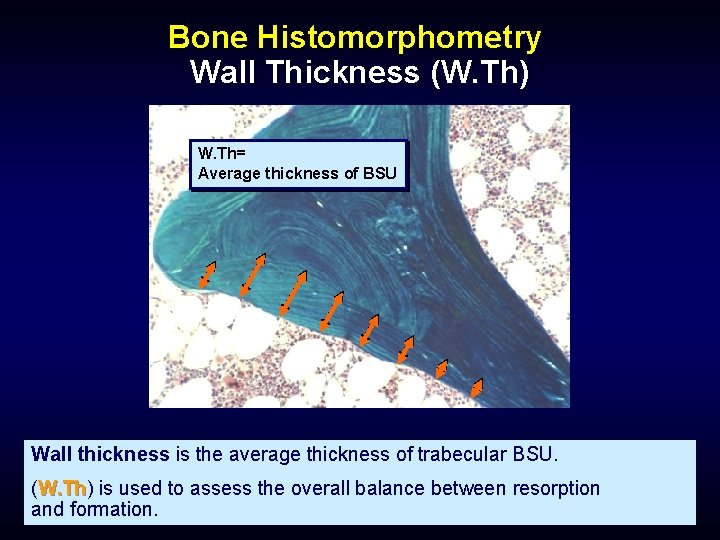 Bone Histomorphometry
Wall Thickness (W.Th)

W.Th=
Average thickness of BSU

Wall thickness is the average thickness of trabecular BSU.

(W.Th) is used to assess the overall balance between resorption and formation.